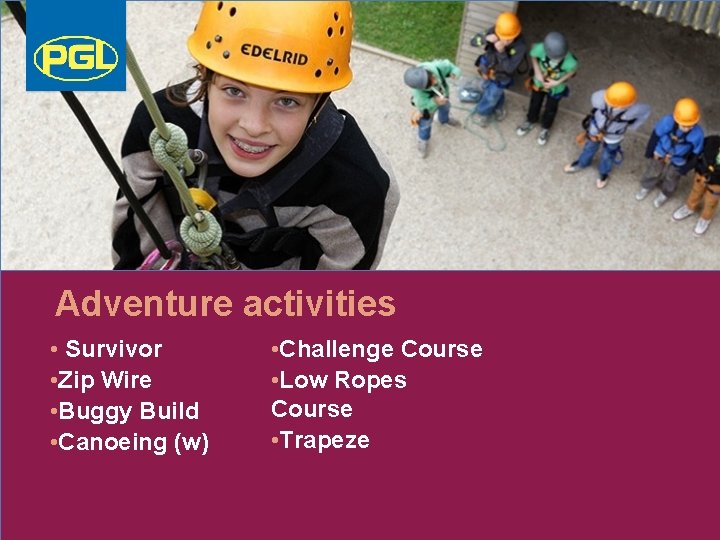 PGL

EDELRID

Adventure activities

• Survivor
•Zip Wire
•Buggy Build
•Canoeing (w)

•Challenge Course
•Low Ropes Course
•Trapeze